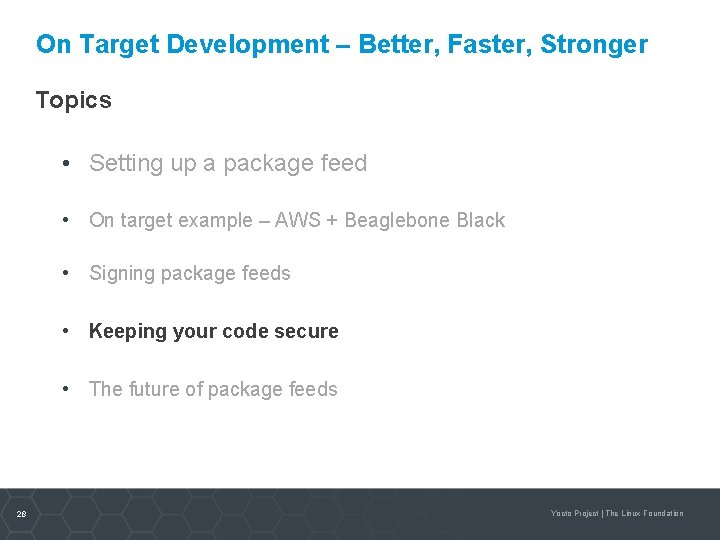 On Target Development – Better, Faster, Stronger

Topics

• Setting up a package feed

• On target example – AWS + Beaglebone Black

• Signing package feeds

• Keeping your code secure

• The future of package feeds

28

Yocto Project | The Linux Foundation